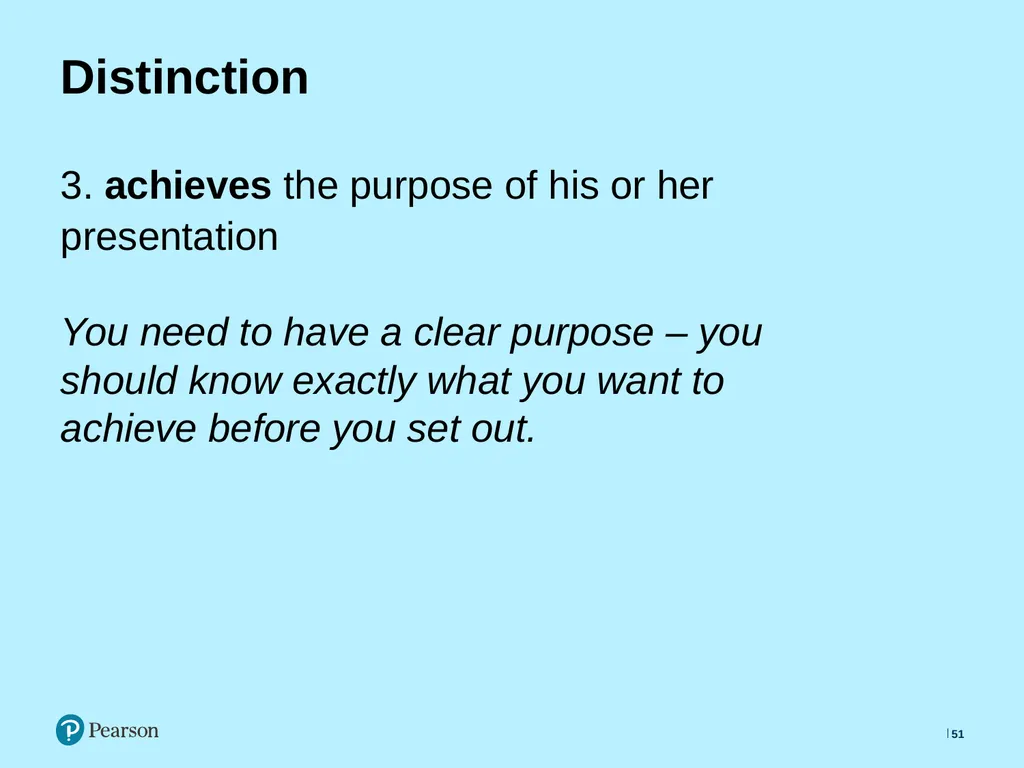 Distinction

3. achieves the purpose of his or her presentation

You need to have a clear purpose – you should know exactly what you want to achieve before you set out.

Pearson

51